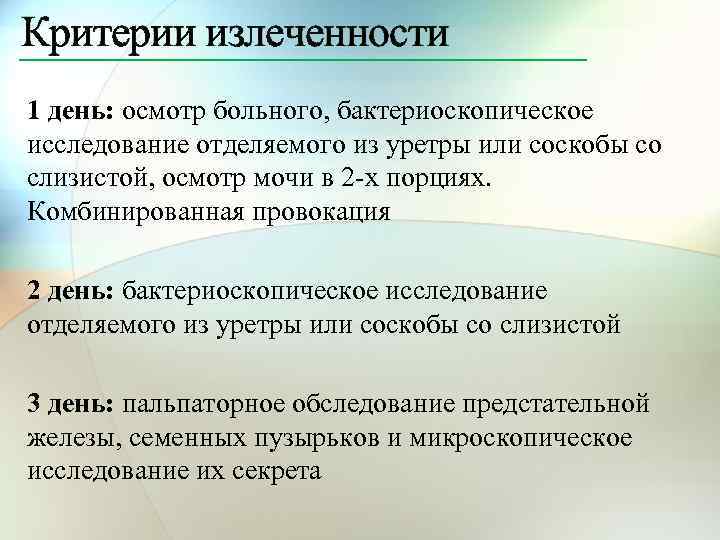 Критерии излеченности

1 день: осмотр больного, бактериоскопическое исследование отделяемого из уретры или соскобы со слизистой, осмотр мочи в 2-х порциях. Комбинированная провокация

2 день: бактериоскопическое исследование отделяемого из уретры или соскобы со слизистой

3 день: пальпаторное обследование предстательной железы, семенных пузырьков и микроскопическое исследование их секрета